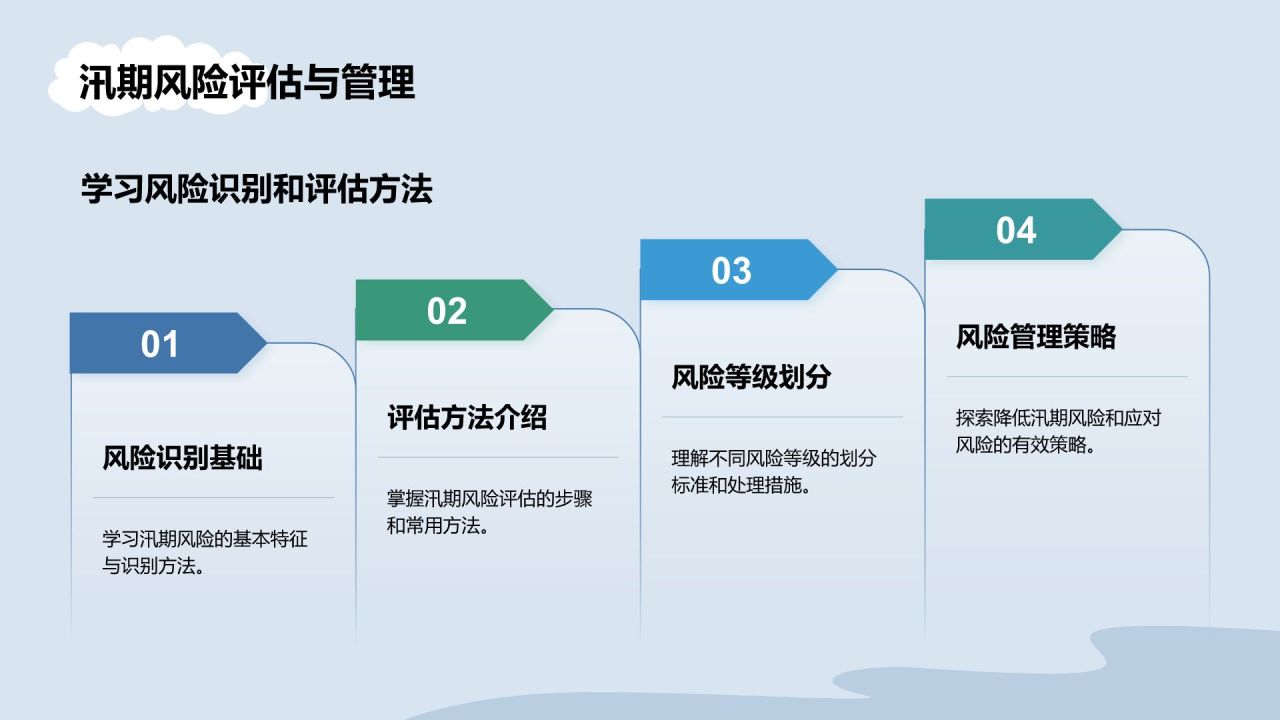 汛期风险评估与管理

学习风险识别和评估方法

01

风险识别基础

学习汛期风险的基本特征与识别方法。

02

评估方法介绍

掌握汛期风险评估的步骤和常用方法。

03

风险等级划分

理解不同风险等级的划分标准和处理措施。

04

风险管理策略

探索降低汛期风险和应对风险的有效策略。